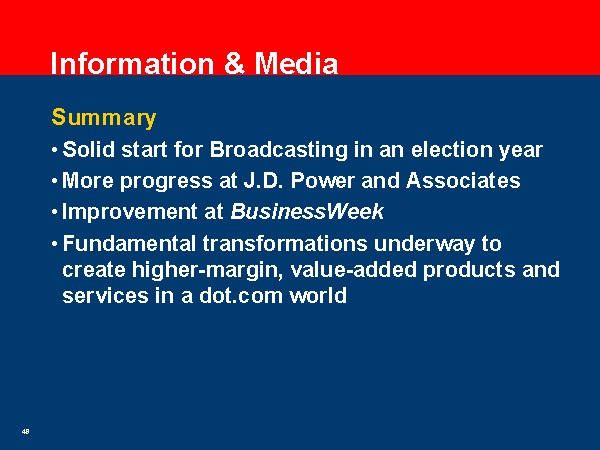 Information & Media

Summary

• Solid start for Broadcasting in an election year

• More progress at J.D. Power and Associates

• Improvement at BusinessWeek

• Fundamental transformations underway to create higher-margin, value-added products and services in a dot.com world

48